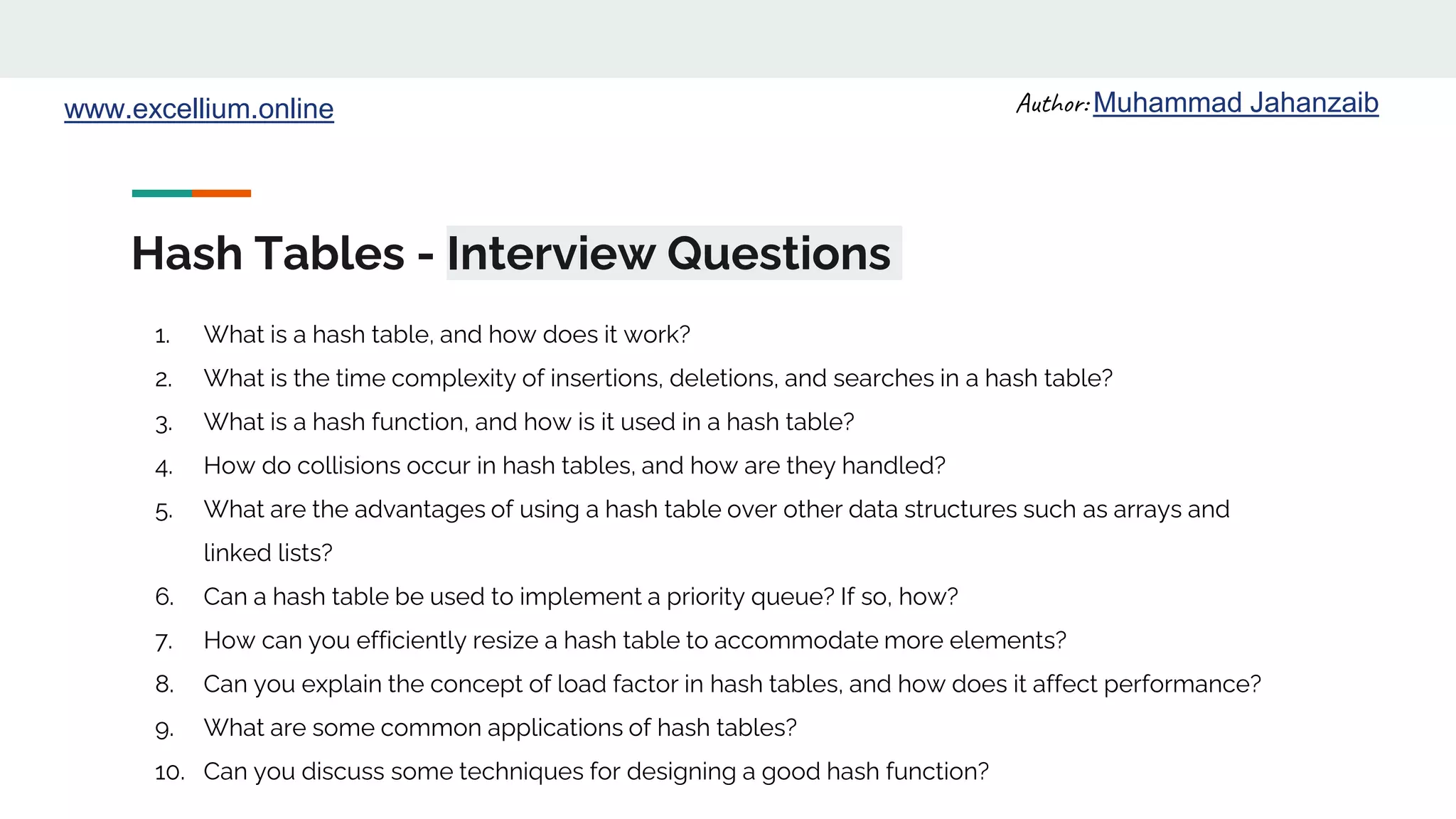 www.excellium.online

Author: Muhammad Jahanzaib

Hash Tables - Interview Questions

1. What is a hash table, and how does it work?
2. What is the time complexity of insertions, deletions, and searches in a hash table?
3. What is a hash function, and how is it used in a hash table?
4. How do collisions occur in hash tables, and how are they handled?
5. What are the advantages of using a hash table over other data structures such as arrays and linked lists?
6. Can a hash table be used to implement a priority queue? If so, how?
7. How can you efficiently resize a hash table to accommodate more elements?
8. Can you explain the concept of load factor in hash tables, and how does it affect performance?
9. What are some common applications of hash tables?
10. Can you discuss some techniques for designing a good hash function?